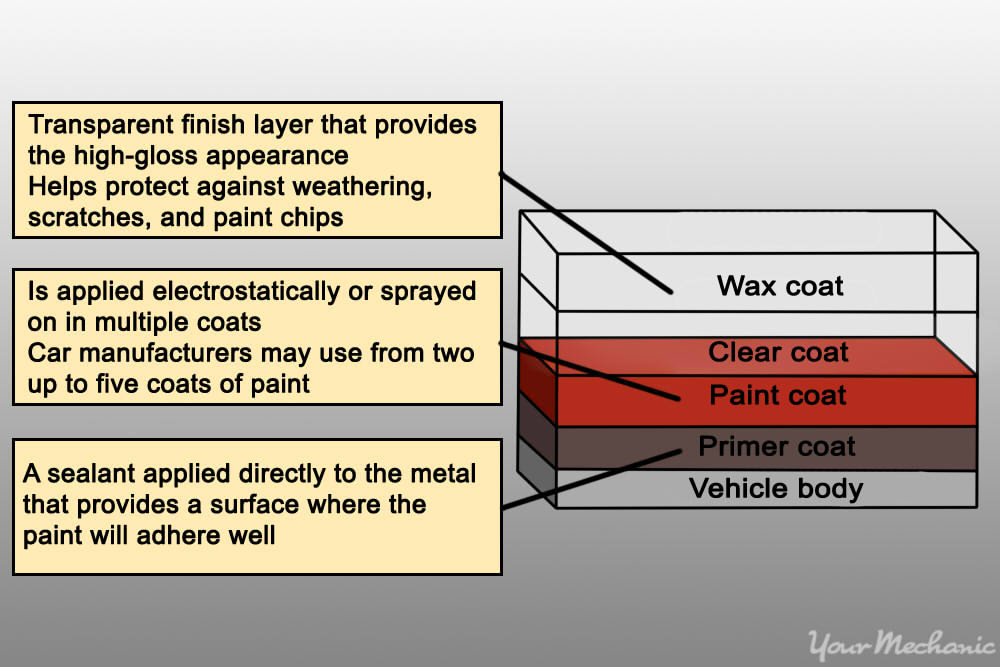 Transparent finish layer that provides the high-gloss appearance
Helps protect against weathering, scratches, and paint chips

Is applied electrostatically or sprayed on in multiple coats
Car manufacturers may use from two up to five coats of paint

A sealant applied directly to the metal that provides a surface where the paint will adhere well

Wax coat
Clear coat
Paint coat
Primer coat
Vehicle body

YourMechanic